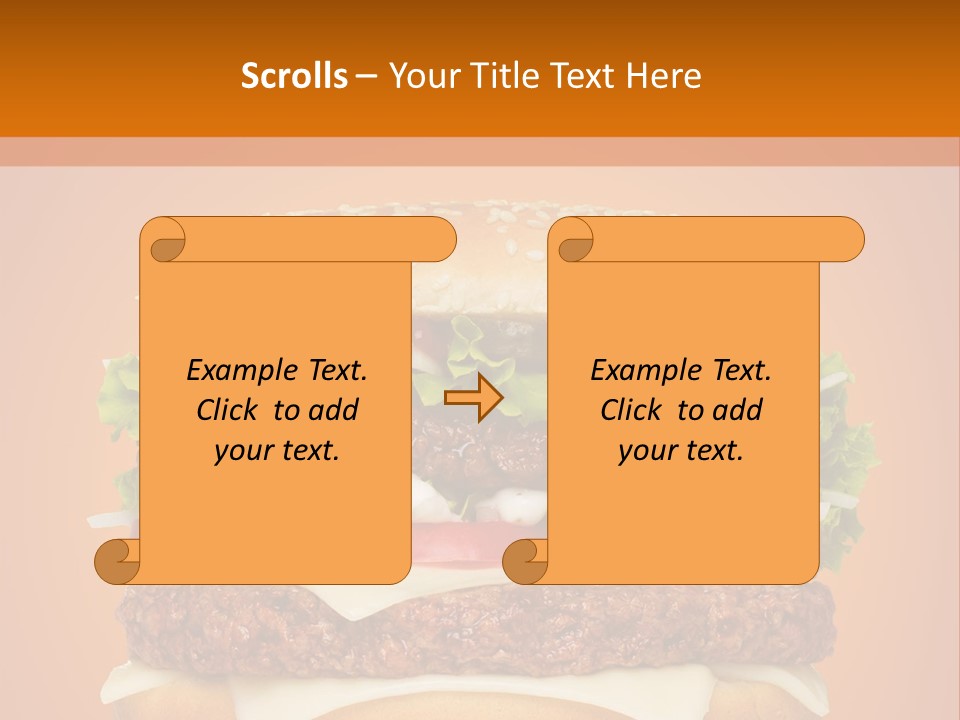 Scrolls – Your Title Text Here

Example Text. Click to add your text.

Example Text. Click to add your text.